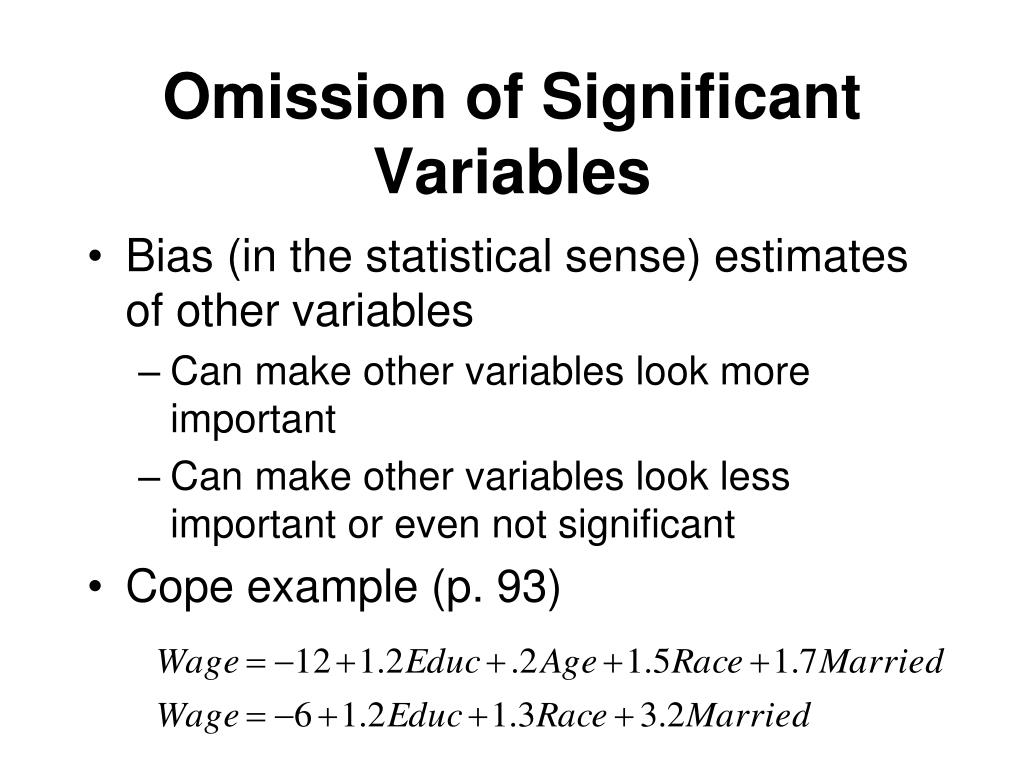 Omission of Significant Variables

• Bias (in the statistical sense) estimates of other variables

– Can make other variables look more important

– Can make other variables look less important or even not significant

• Cope example (p. 93)

$Wage = -12 + 1.2Educ + .2Age + 1.5Race + 1.7Married$

$Wage = -6 + 1.2Educ + 1.3Race + 3.2Married$